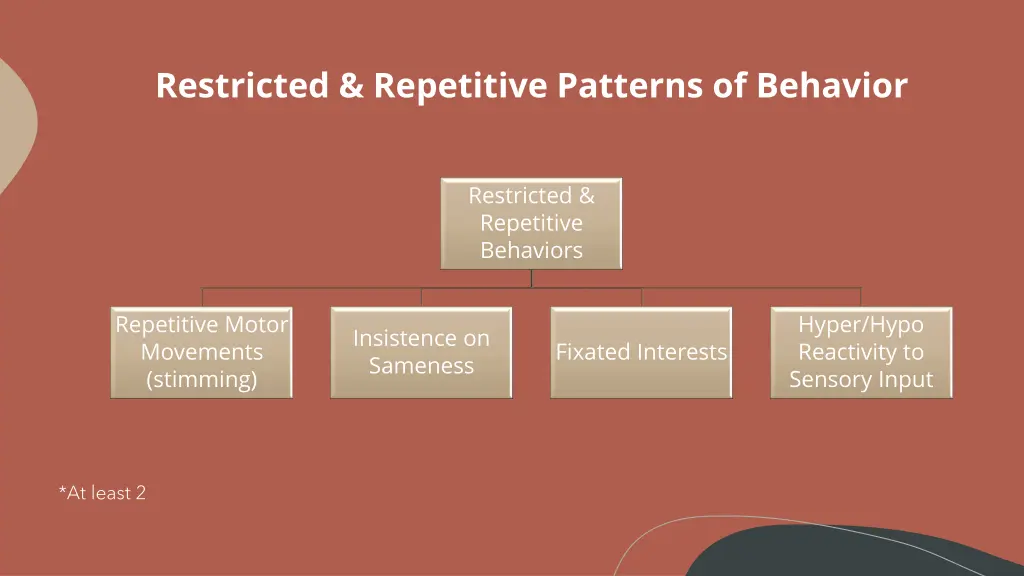 Restricted & Repetitive Patterns of Behavior

Restricted & Repetitive Behaviors

Repetitive Motor Movements (stimming)

Insistence on Sameness

Fixated Interests

Hyper/Hypo Reactivity to Sensory Input

*At least 2